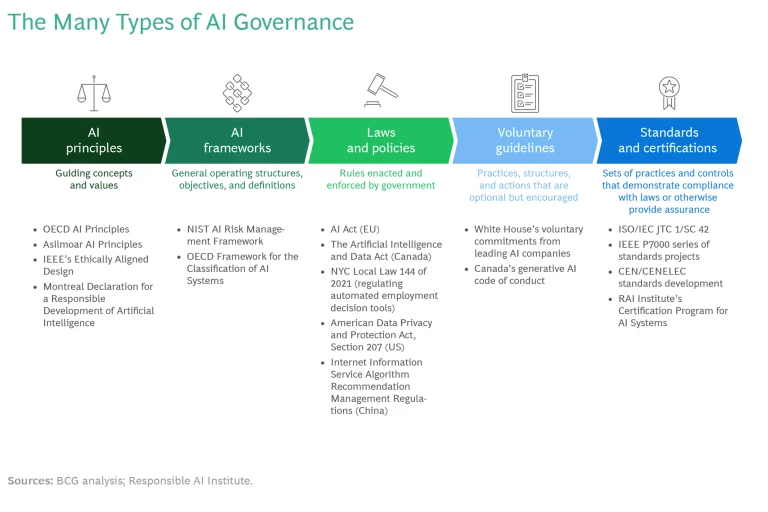 The Many Types of AI Governance

AI principles

Guiding concepts and values

- OECD AI Principles
- Asilmoar AI Principles
- IEEE's Ethically Aligned Design
- Montreal Declaration for a Responsible Development of Artificial Intelligence

AI frameworks

General operating structures, objectives, and definitions

- NIST AI Risk Management Framework
- OECD Framework for the Classification of AI Systems

Laws and policies

Rules enacted and enforced by government

- AI Act (EU)
- The Artificial Intelligence and Data Act (Canada)
- NYC Local Law 144 of 2021 (regulating automated employment decision tools)
- American Data Privacy and Protection Act, Section 207 (US)
- Internet Information Service Algorithm Recommendation Management Regulations (China)

Voluntary guidelines

Practices, structures, and actions that are optional but encouraged

- White House's voluntary commitments from leading AI companies
- Canada's generative AI code of conduct

Standards and certifications

Sets of practices and controls that demonstrate compliance with laws or otherwise provide assurance

- ISO/IEC JTC 1/SC 42
- IEEE P7000 series of standards projects
- CEN/CENELEC standards development
- RAI Institute's Certification Program for AI Systems

Sources: BCG analysis; Responsible AI Institute.